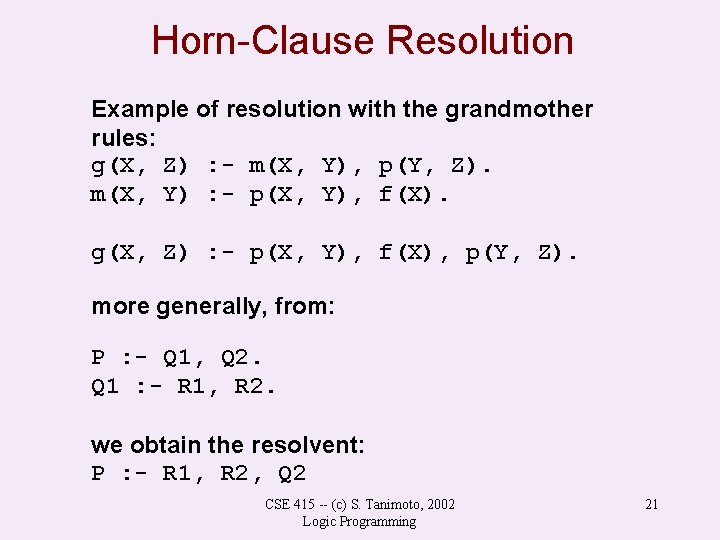 Horn-Clause Resolution

Example of resolution with the grandmother rules:
g(X, Z) :- m(X, Y), p(Y, Z).
m(X, Y) :- p(X, Y), f(X).

g(X, Z) :- p(X, Y), f(X), p(Y, Z).

more generally, from:

P :- Q1, Q2.
Q1 :- R1, R2.

we obtain the resolvent:
P :- R1, R2, Q2

CSE 415 -- (c) S. Tanimoto, 2002
Logic Programming

21